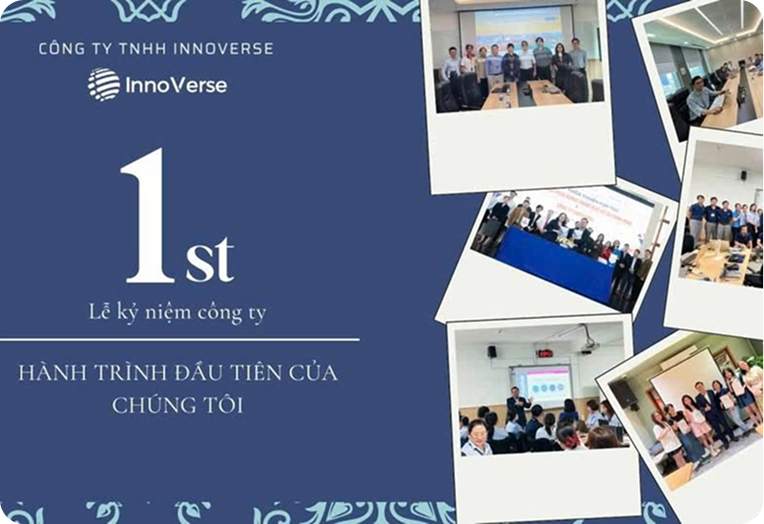 CÔNG TY TNHH INNOVERSE

InnoVerse

1st

Lễ kỷ niệm công ty

HÀNH TRÌNH ĐẦU TIÊN CỦA CHÚNG TÔI